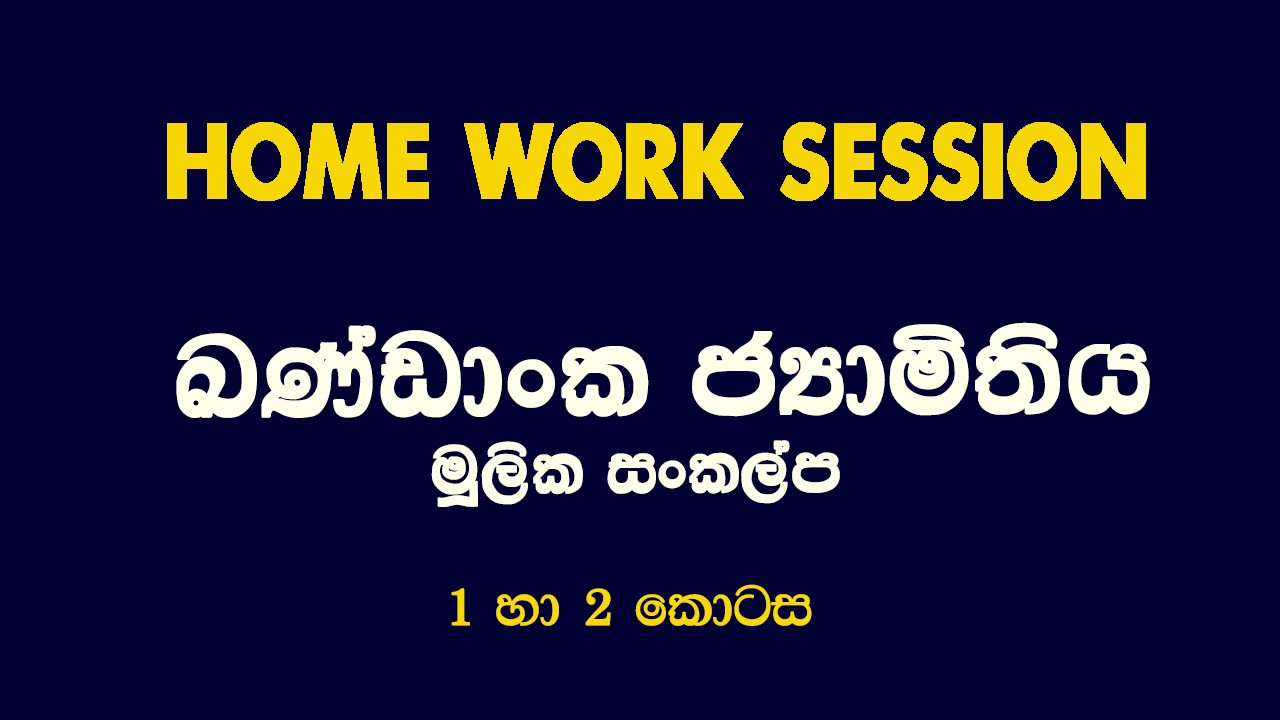 HOME WORK SESSION

ඛණ්ඩාංක ජ්‍යාමිතිය

මූලික සංකල්ප

1 හා 2 කොටස